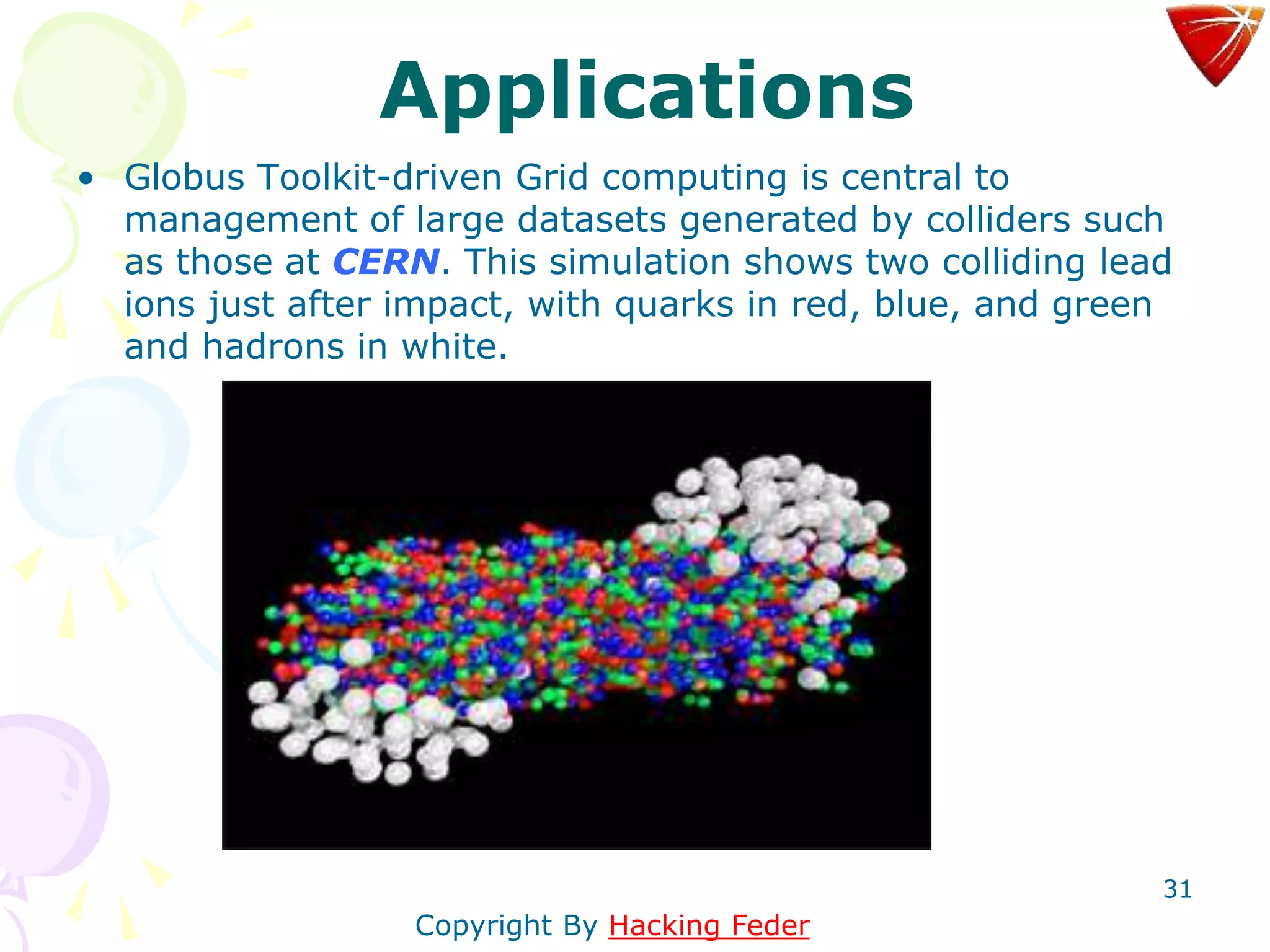 Applications

• Globus Toolkit-driven Grid computing is central to management of large datasets generated by colliders such as those at CERN. This simulation shows two colliding lead ions just after impact, with quarks in red, blue, and green and hadrons in white.

31

Copyright By Hacking Feder